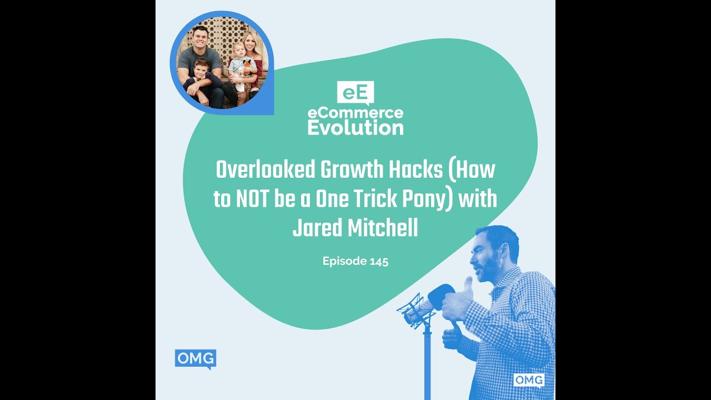 eE
eCommerce Evolution

Overlooked Growth Hacks (How to NOT be a One Trick Pony) with Jared Mitchell

Episode 145

OMG

OMG